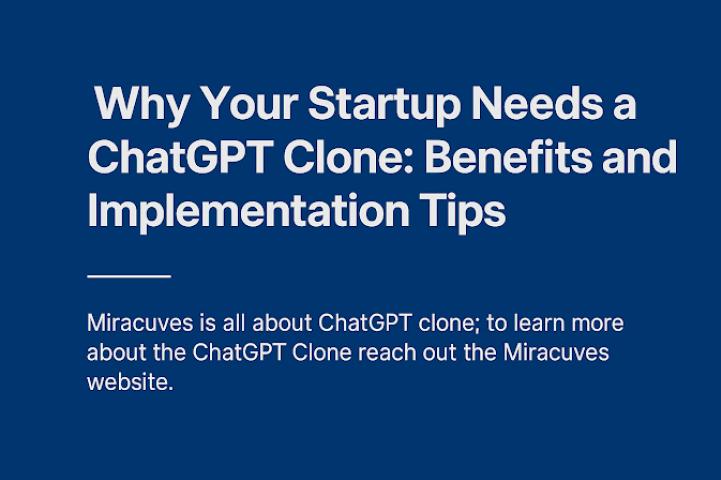 Why Your Startup Needs a ChatGPT Clone: Benefits and Implementation Tips

Miracuves is all about ChatGPT clone; to learn more about the ChatGPT Clone reach out the Miracuves website.